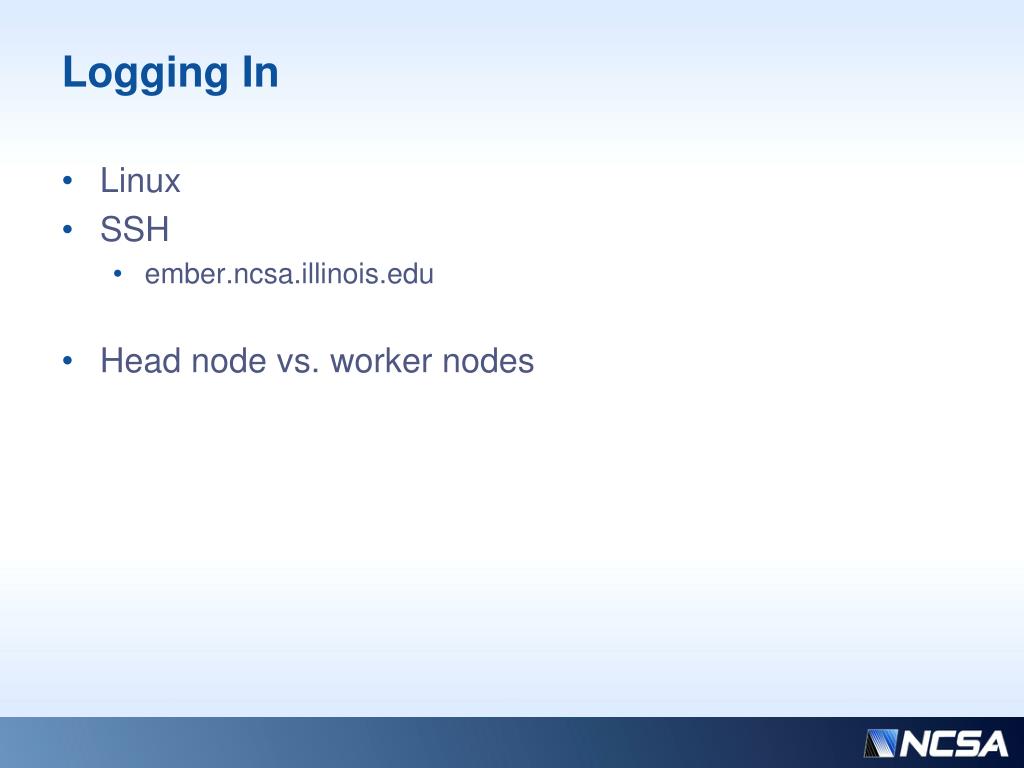 Logging In

• Linux
• SSH
  • ember.ncsa.illinois.edu

• Head node vs. worker nodes

NCSA